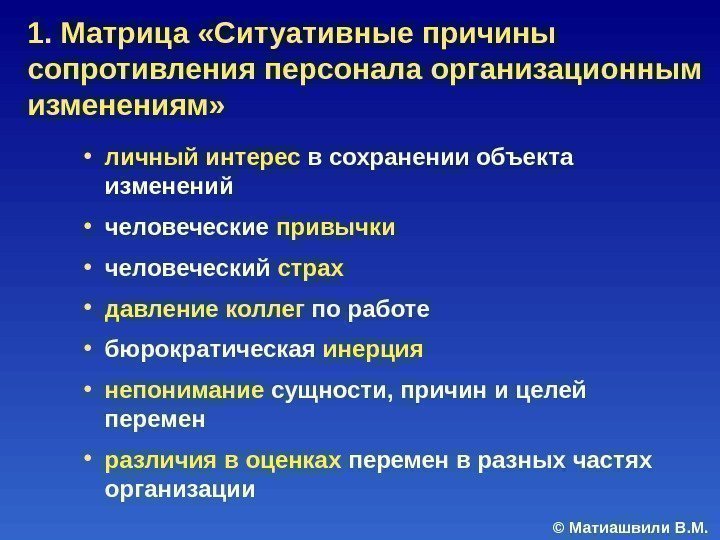 1. Матрица «Ситуативные причины сопротивления персонала организационным изменениям»

• личный интерес в сохранении объекта изменений
• человеческие привычки
• человеческий страх
• давление коллег по работе
• бюрократическая инерция
• непонимание сущности, причин и целей перемен
• различия в оценках перемен в разных частях организации

© Матиашвили В.М.